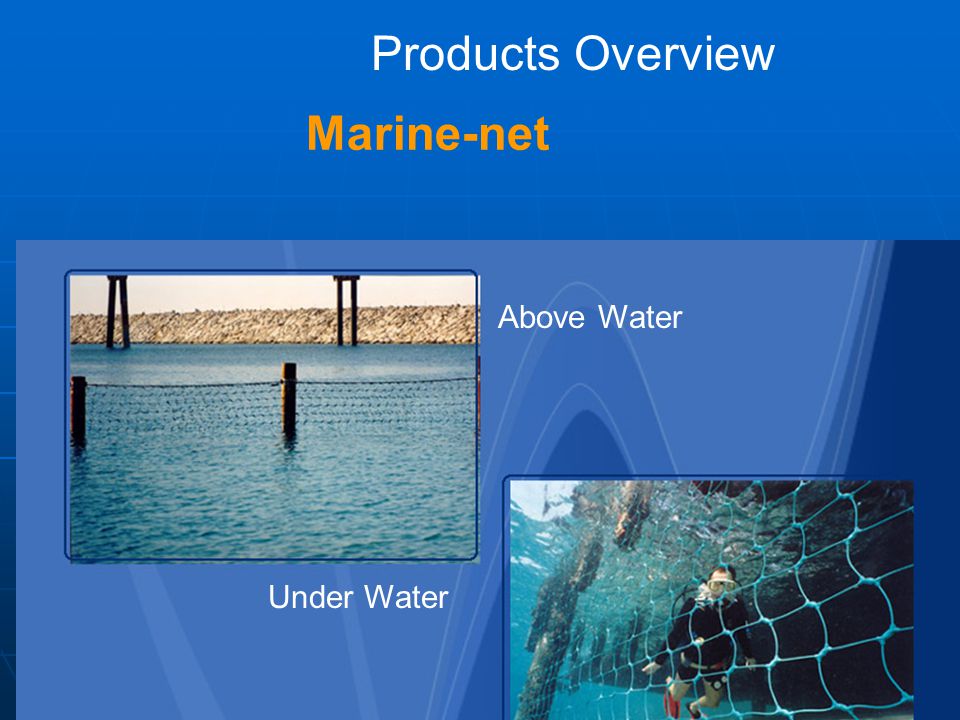 Products Overview

Marine-net

Above Water

Under Water